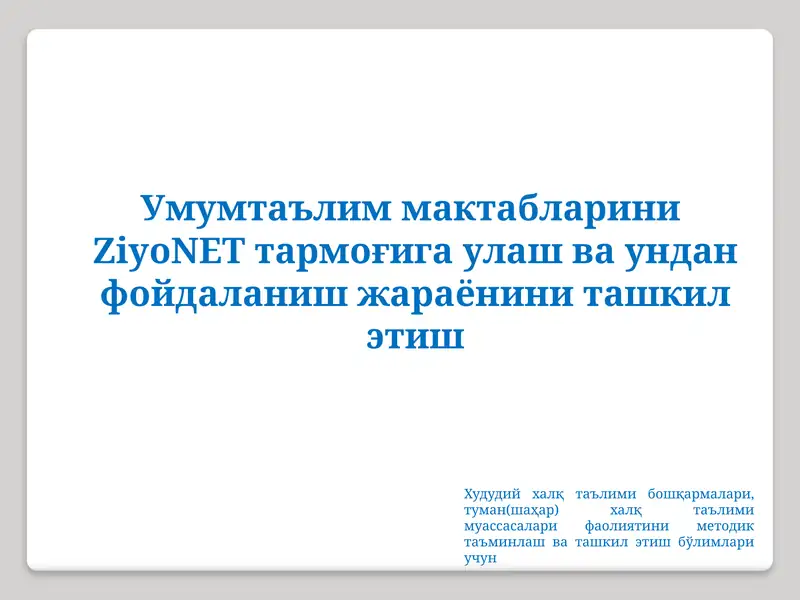 Умумтаълим мактабларини ZiyoNET тармоғига улаш ва ундан фойдаланиш жараёнини ташкил этиш

Худудий халқ таълими бошқармалари, туман(шаҳар) халқ таълими муассасалари фаолиятини методик таъминлаш ва ташкил этиш бўлимлари учун